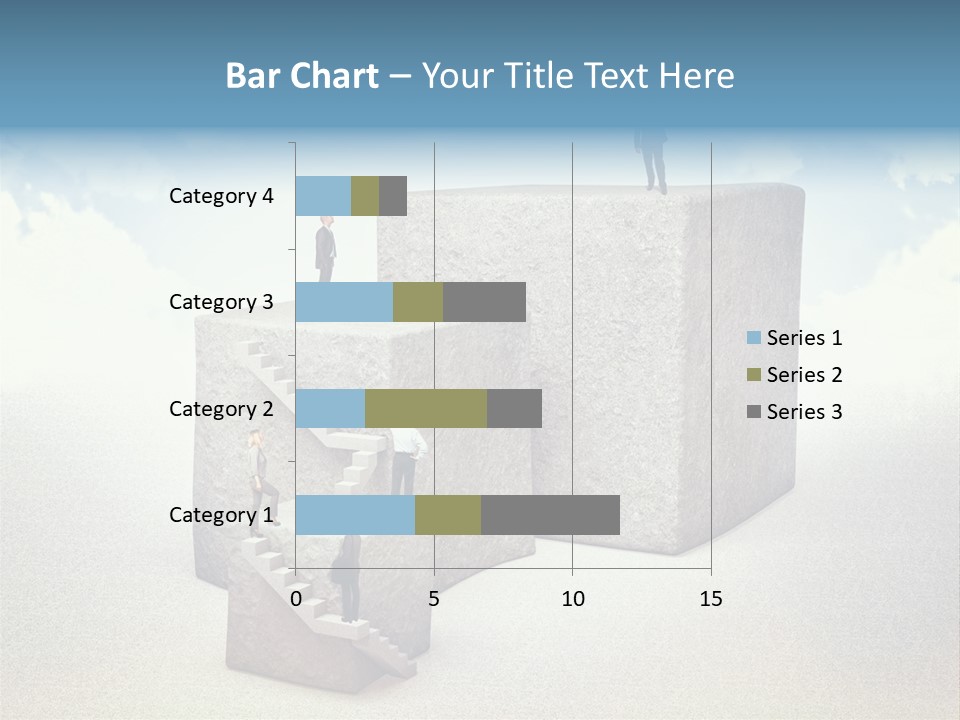 Bar Chart – Your Title Text Here

Category 4
Category 3
Category 2
Category 1

0
5
10
15

Series 1
Series 2
Series 3